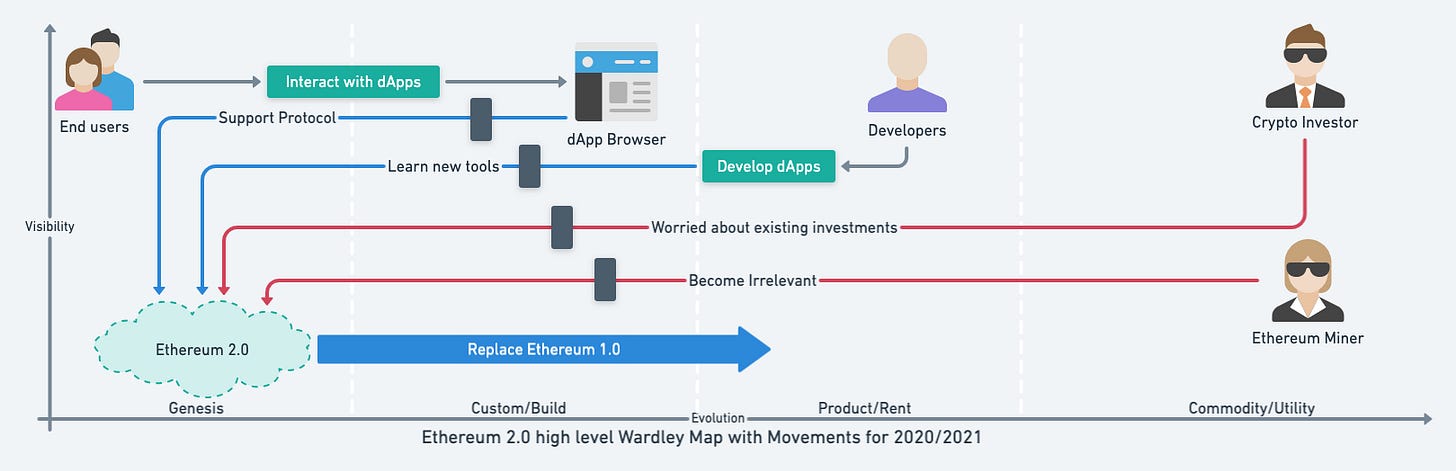 End users

Interact with dApps

dApp Browser

Developers

Crypto Investor

Support Protocol

Learn new tools

Develop dApps

Visibility

Worried about existing investments

Become Irrelevant

Ethereum Miner

Ethereum 2.0

Replace Ethereum 1.0

Genesis

Custom/Build

Evolution

Product/Rent

Commodity/Utility

Ethereum 2.0 high level Wardley Map with Movements for 2020/2021